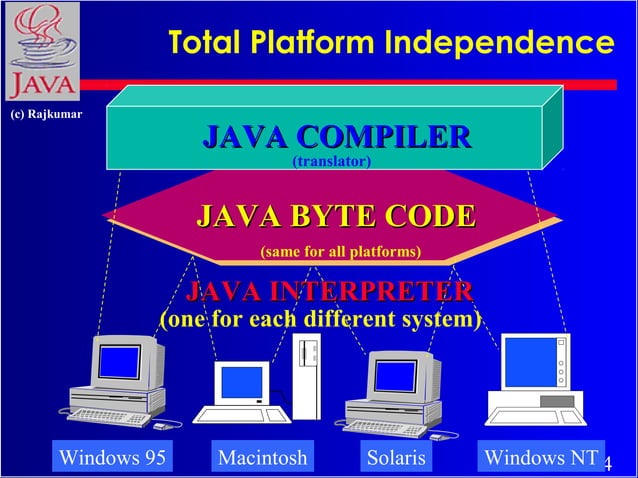 JAVA

(c) Rajkumar

Total Platform Independence

JAVA COMPILER
(translator)

JAVA BYTE CODE
(same for all platforms)

JAVA INTERPRETER
(one for each different system)

Windows 95

Macintosh

Solaris

Windows NT

4